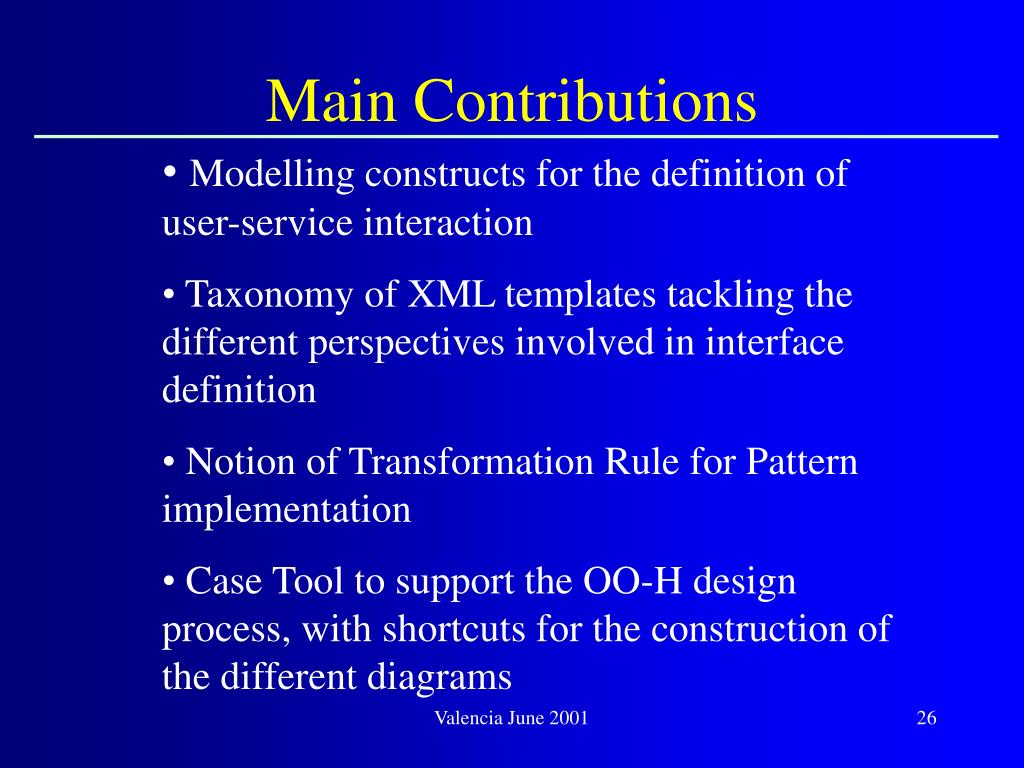 Main Contributions

• Modelling constructs for the definition of user-service interaction

• Taxonomy of XML templates tackling the different perspectives involved in interface definition

• Notion of Transformation Rule for Pattern implementation

• Case Tool to support the OO-H design process, with shortcuts for the construction of the different diagrams

Valencia June 2001

26